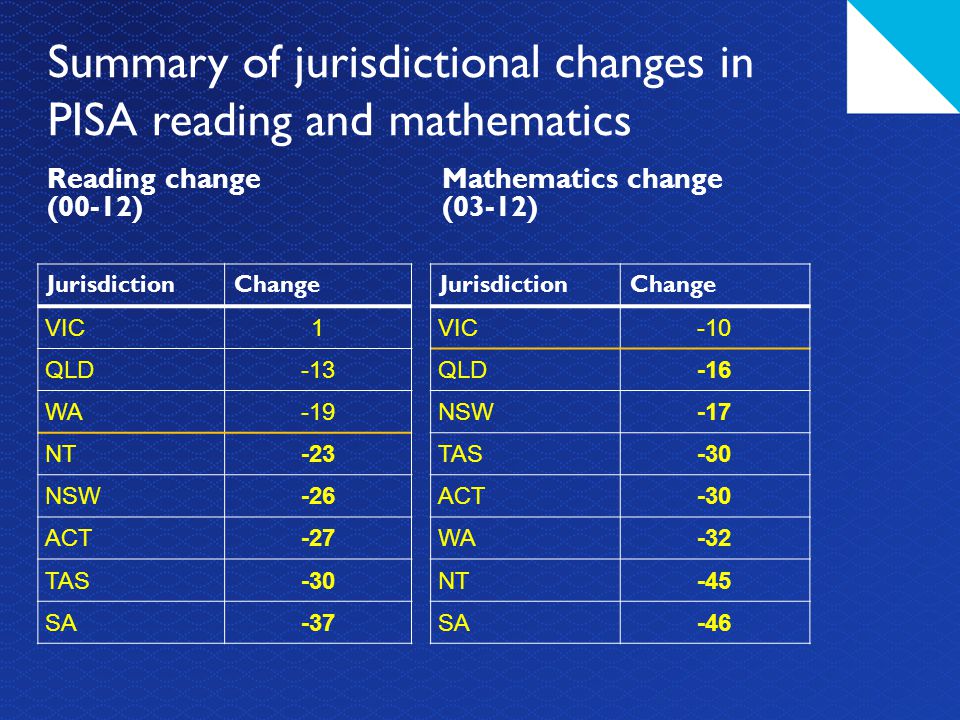 Summary of jurisdictional changes in PISA reading and mathematics

Reading change (00-12)

| Jurisdiction | Change |
|---|---|
| VIC | 1 |
| QLD | -13 |
| WA | -19 |
| NT | -23 |
| NSW | -26 |
| ACT | -27 |
| TAS | -30 |
| SA | -37 |

Mathematics change (03-12)

| Jurisdiction | Change |
|---|---|
| VIC | -10 |
| QLD | -16 |
| NSW | -17 |
| TAS | -30 |
| ACT | -30 |
| WA | -32 |
| NT | -45 |
| SA | -46 |